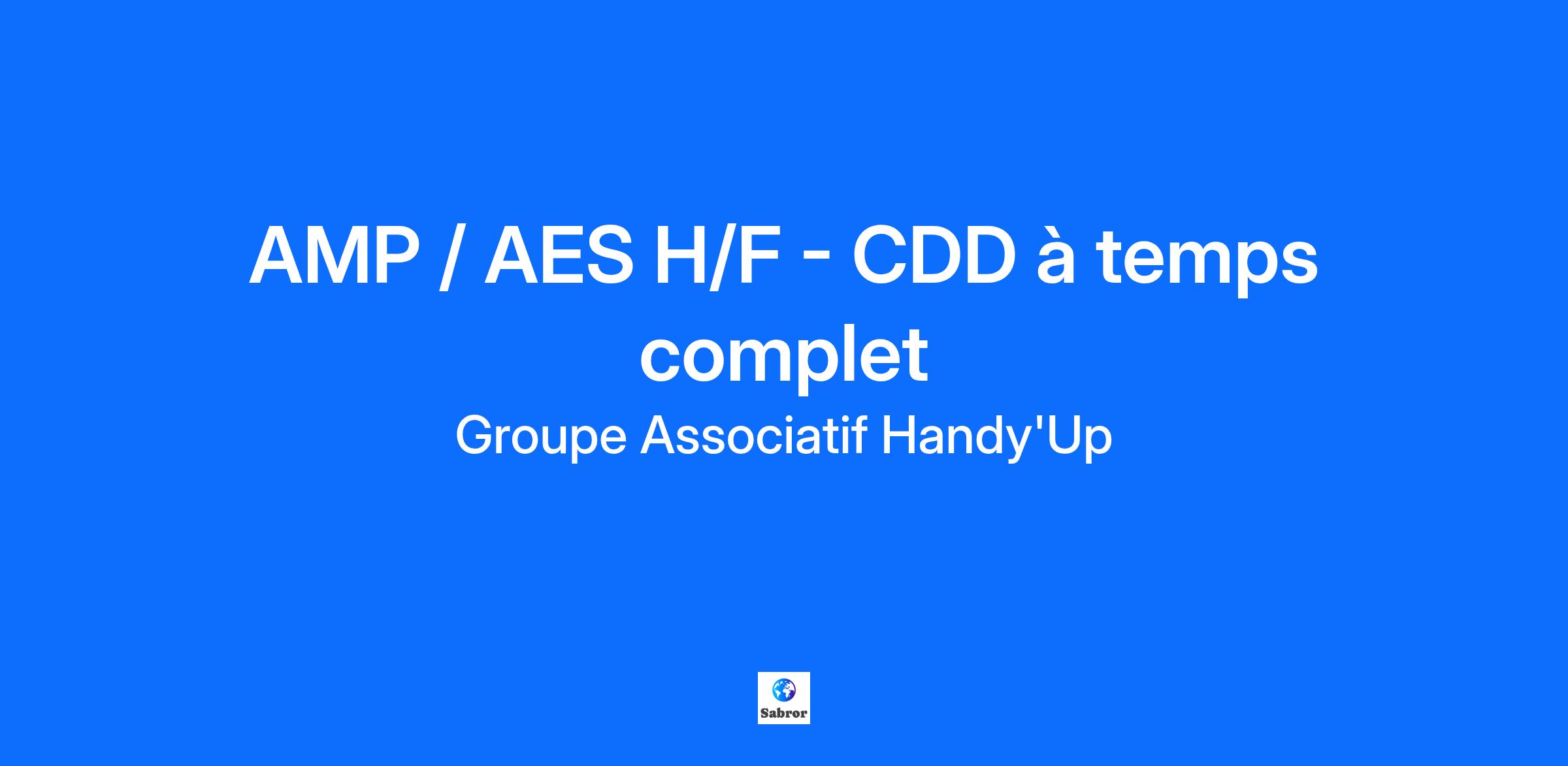 AMP / AES H/F - CDD à temps complet

Groupe Associatif Handy'Up

Sabror